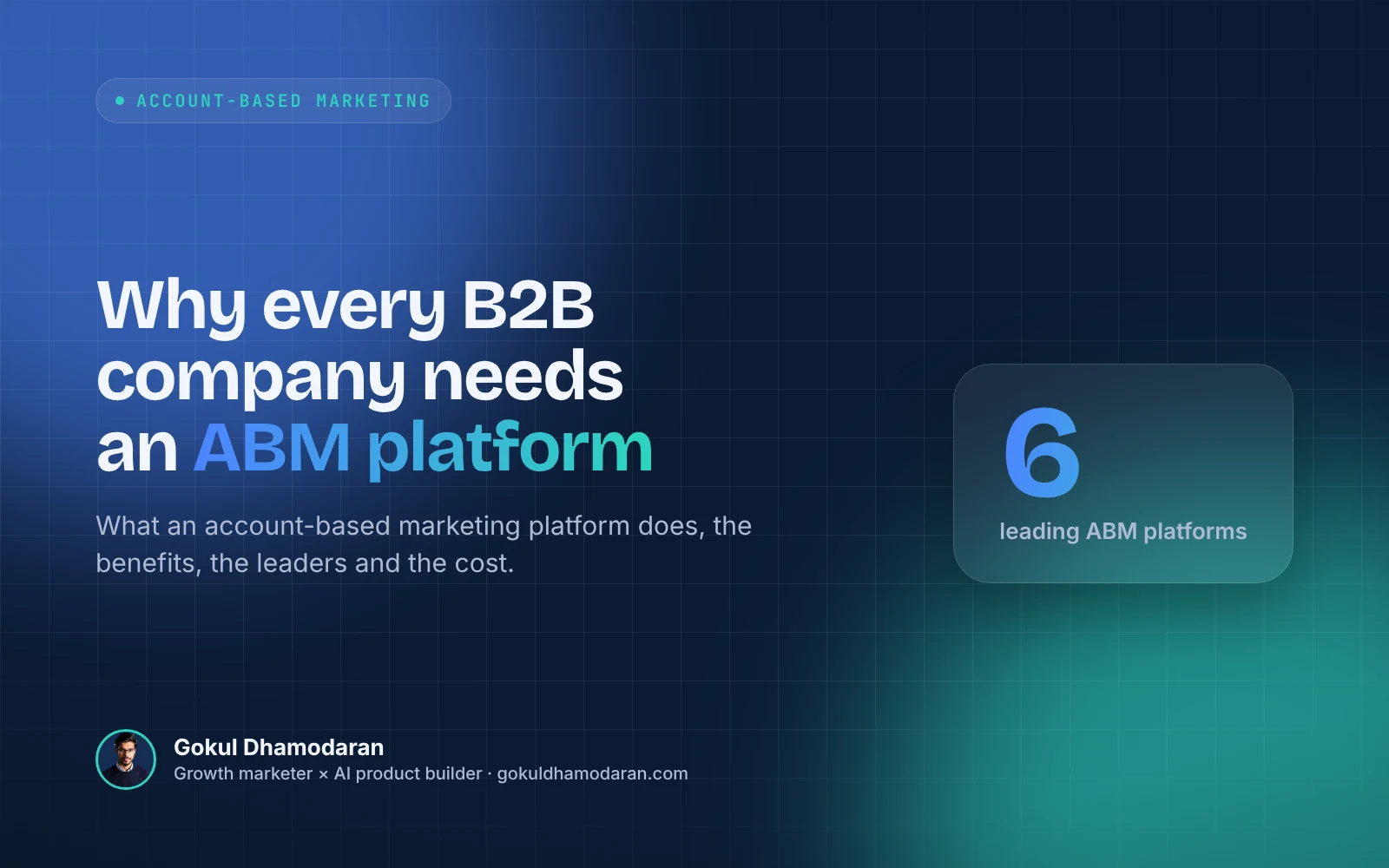 • ACCOUNT-BASED MARKETING

Why every B2B company needs an ABM platform

What an account-based marketing platform does, the benefits, the leaders and the cost.

6

leading ABM platforms

Gokul Dhamodaran

Growth marketer × AI product builder · gokuldhamodaran.com